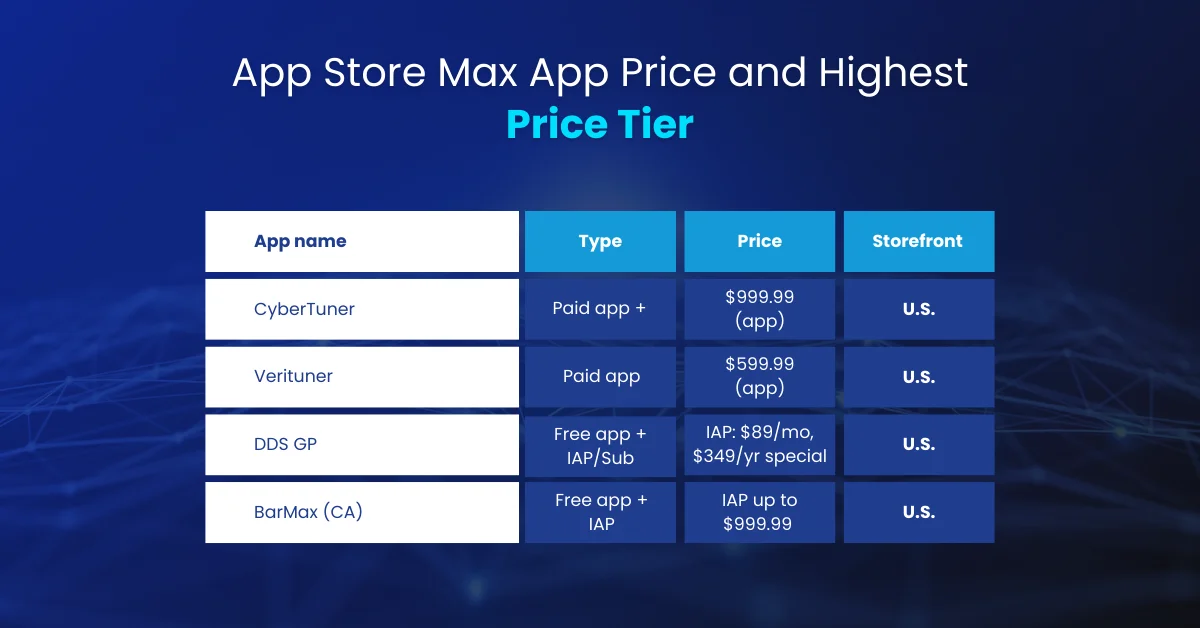 App Store Max App Price and Highest Price Tier

| App name | Type | Price | Storefront |
|---|---|---|---|
| CyberTuner | Paid app + | \$999.99 (app) | U.S. |
| Verituner | Paid app | \$599.99 (app) | U.S. |
| DDS GP | Free app + IAP/Sub | IAP: \$89/mo, \$349/yr special | U.S. |
| BarMax (CA) | Free app + IAP | IAP up to \$999.99 | U.S. |